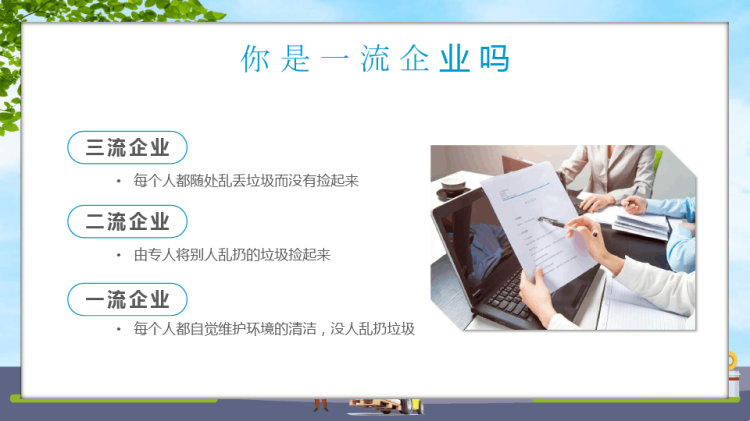 你是一流企业吗

三流企业

• 每个人都随处乱丢垃圾而没有捡起来

二流企业

• 由专人将别人乱扔的垃圾捡起来

一流企业

• 每个人都自觉维护环境的清洁，没人乱扔垃圾